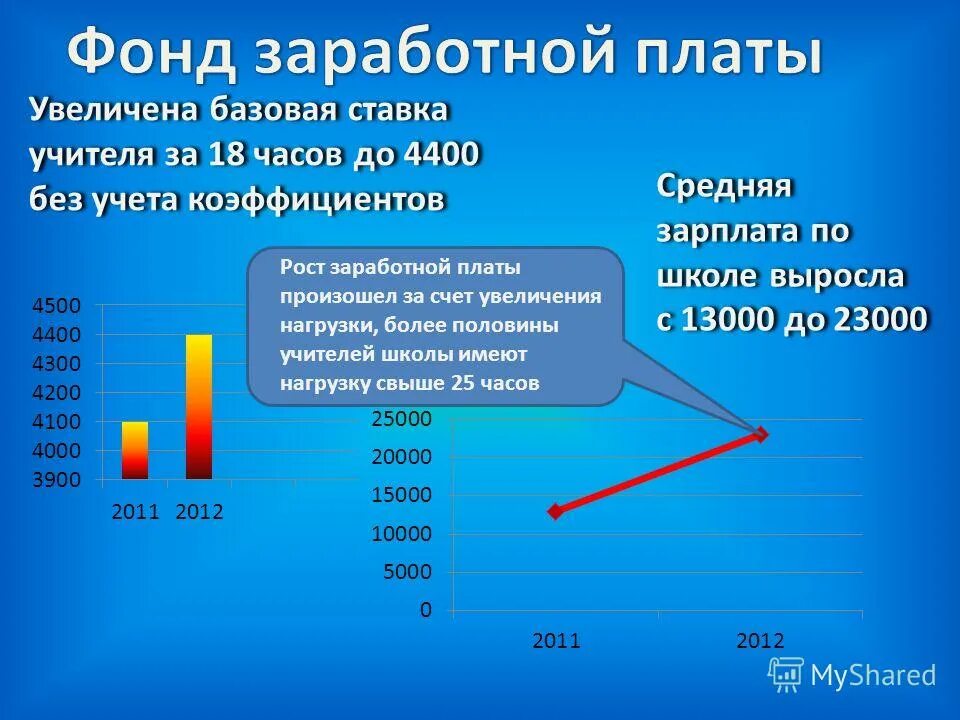 Фонд заработной платы

Увеличена базовая ставка учителя за 18 часов до 4400 без учета коэффициентов

Средняя зарплата по школе выросла с 13000 до 23000

Рост заработной платы произошел за счет увеличения нагрузки, более половины учителей школы имеют нагрузку свыше 25 часов

4500
4400
4300
4200
4100
4000
3900
2011 2012

25000
20000
15000
10000
5000
0
2011
2012

MyShared